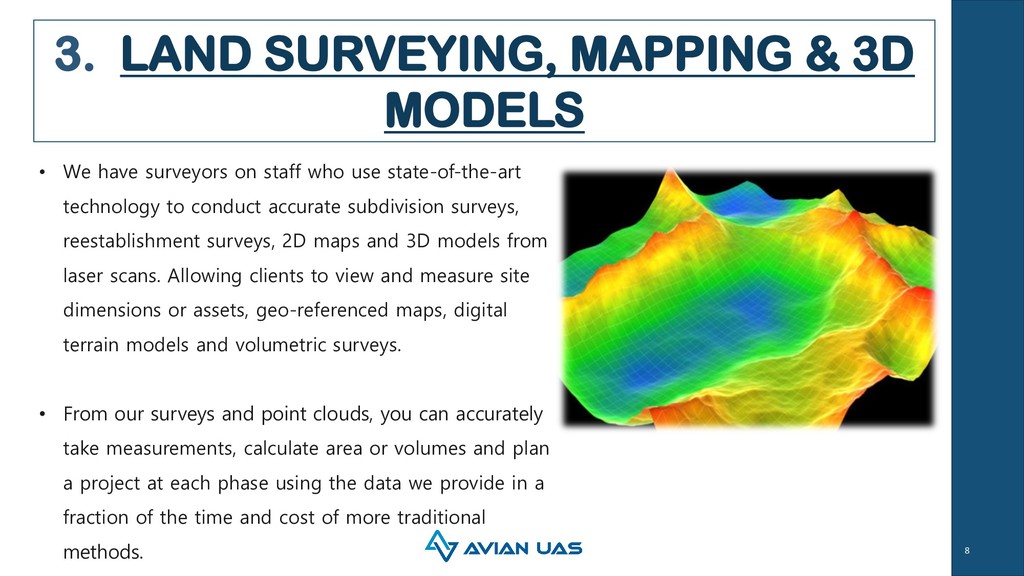 3. LAND SURVEYING, MAPPING & 3D MODELS

• We have surveyors on staff who use state-of-the-art technology to conduct accurate subdivision surveys, reestablishment surveys, 2D maps and 3D models from laser scans. Allowing clients to view and measure site dimensions or assets, geo-referenced maps, digital terrain models and volumetric surveys.

• From our surveys and point clouds, you can accurately take measurements, calculate area or volumes and plan a project at each phase using the data we provide in a fraction of the time and cost of more traditional methods.

AVIAN UAS

8